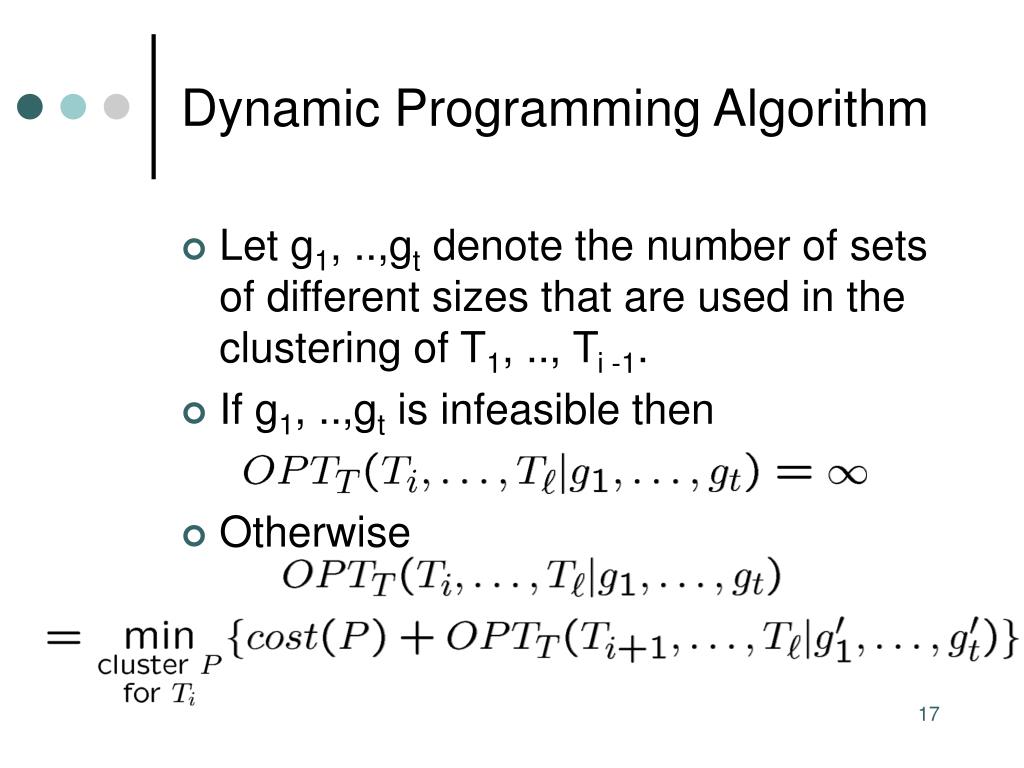 Dynamic Programming Algorithm

Let $g_1$, ..,$g_t$ denote the number of sets of different sizes that are used in the clustering of $T_1$, .., $T_{i-1}$.

If $g_1$, ..,$g_t$ is infeasible then

$OPT_T(T_i, \ldots, T_\ell | g_1, \ldots, g_t) = \infty$

Otherwise

$OPT_T(T_i, \ldots, T_\ell | g_1, \ldots, g_t)$

$= \min_{\text{cluster } P \text{ for } T_i} \{cost(P) + OPT_T(T_{i+1}, \ldots, T_\ell | g'_1, \ldots, g'_t)\}$

17